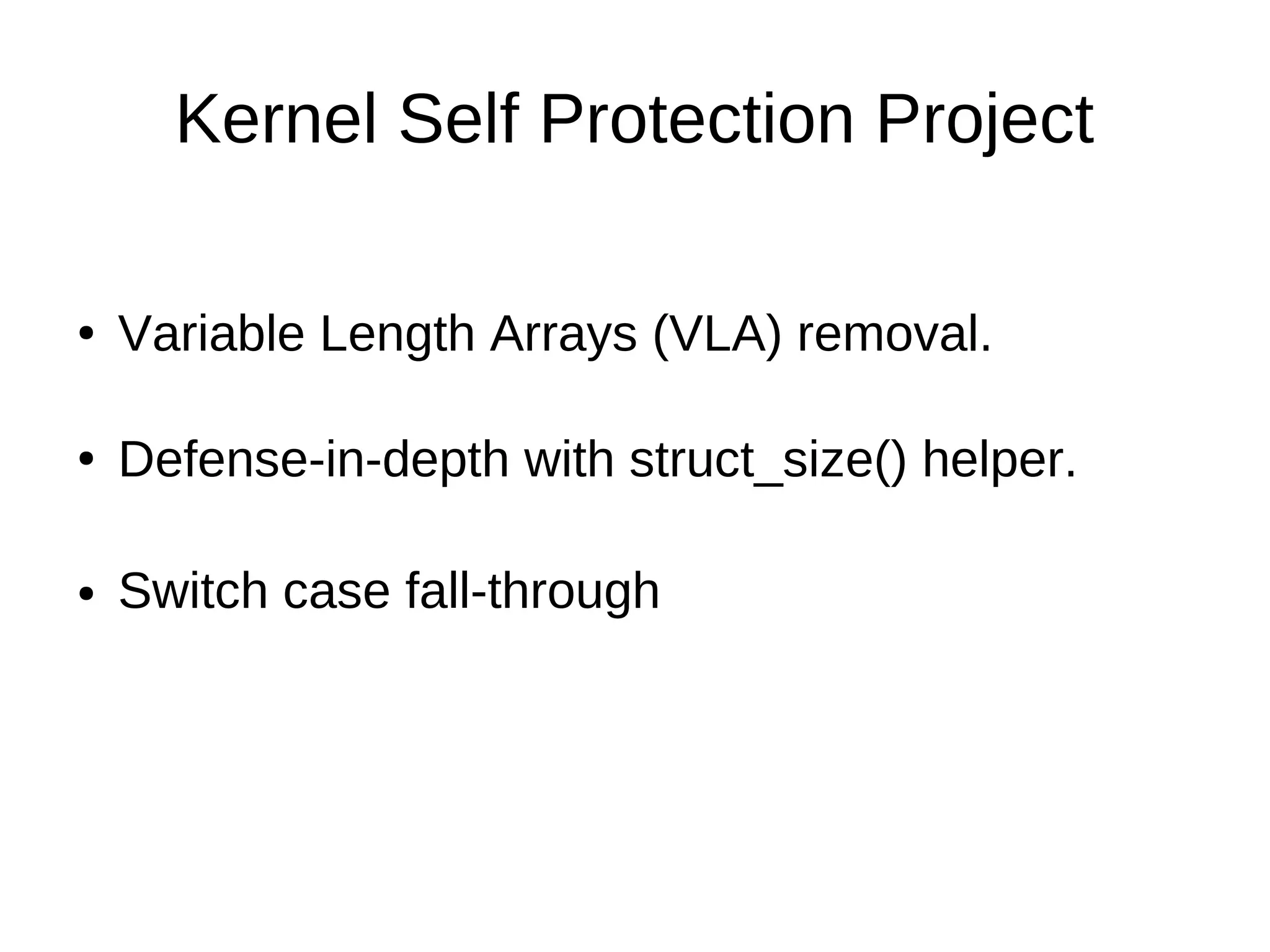 Kernel Self Protection Project

• Variable Length Arrays (VLA) removal.

• Defense-in-depth with struct_size() helper.

• Switch case fall-through